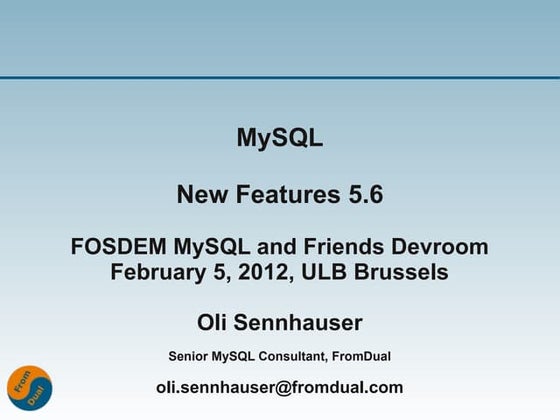 MySQL

New Features 5.6

FOSDEM MySQL and Friends Devroom
February 5, 2012, ULB Brussels

Oli Sennhauser

Senior MySQL Consultant, FromDual

oli.sennhauser@fromdual.com

From
Dual